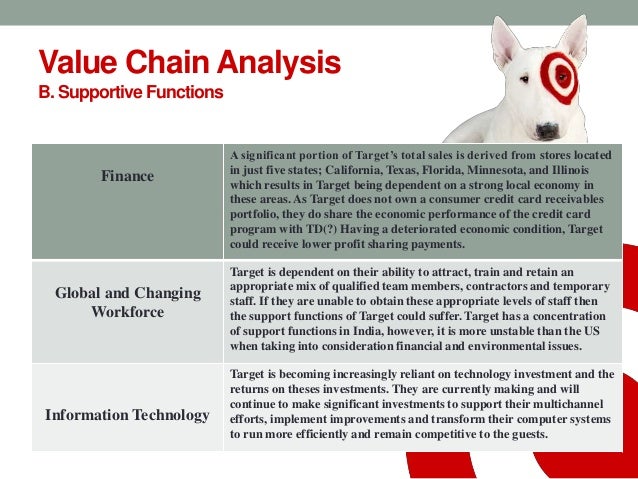 Value Chain Analysis
B. Supportive Functions

| Finance | A significant portion of Target's total sales is derived from stores located in just five states; California, Texas, Florida, Minnesota, and Illinois which results in Target being dependent on a strong local economy in these areas. As Target does not own a consumer credit card receivables portfolio, they do share the economic performance of the credit card program with TD(?) Having a deteriorated economic condition, Target could receive lower profit sharing payments. |
|---|---|
| Global and Changing Workforce | Target is dependent on their ability to attract, train and retain an appropriate mix of qualified team members, contractors and temporary staff. If they are unable to obtain these appropriate levels of staff then the support functions of Target could suffer. Target has a concentration of support functions in India, however, it is more unstable than the US when taking into consideration financial and environmental issues. |
| Information Technology | Target is becoming increasingly reliant on technology investment and the returns on theses investments. They are currently making and will continue to make significant investments to support their multichannel efforts, implement improvements and transform their computer systems to run more efficiently and remain competitive to the guests. |